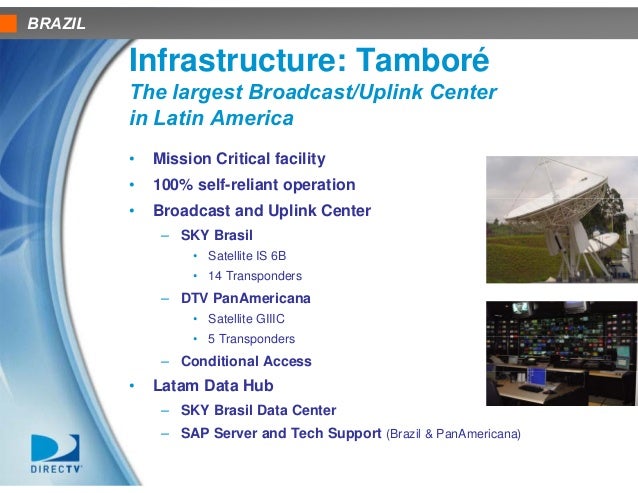 BRAZIL

Infrastructure: Tamboré
The largest Broadcast/Uplink Center in Latin America

• Mission Critical facility
• 100% self-reliant operation
• Broadcast and Uplink Center
– SKY Brasil
• Satellite IS 6B
• 14 Transponders
– DTV PanAmericana
• Satellite GIIIC
• 5 Transponders
– Conditional Access
• Latam Data Hub
– SKY Brasil Data Center
– SAP Server and Tech Support (Brazil & PanAmericana)

DIRECTV